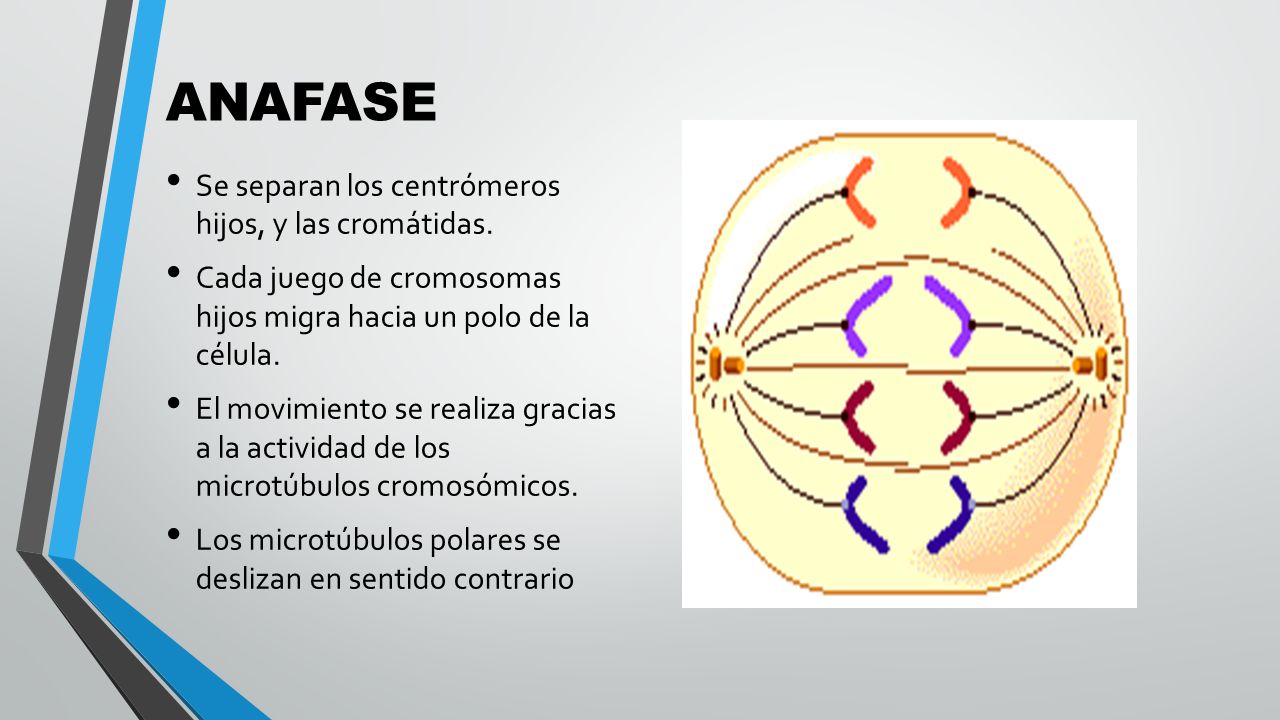 ANAFASE

• Se separan los centrómeros hijos, y las cromátidas.

• Cada juego de cromosomas hijos migra hacia un polo de la célula.

• El movimiento se realiza gracias a la actividad de los microtúbulos cromosómicos.

• Los microtúbulos polares se deslizan en sentido contrario